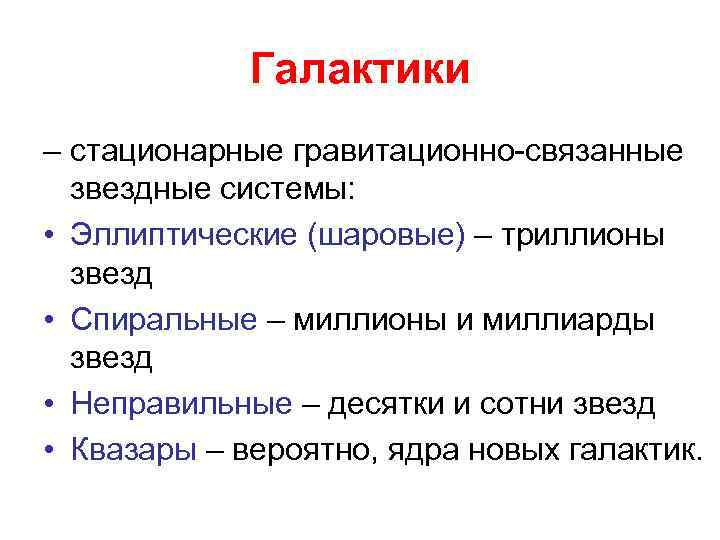 Галактики

– стационарные гравитационно-связанные звездные системы:

• Эллиптические (шаровые) – триллионы звезд
• Спиральные – миллионы и миллиарды звезд
• Неправильные – десятки и сотни звезд
• Квазары – вероятно, ядра новых галактик.